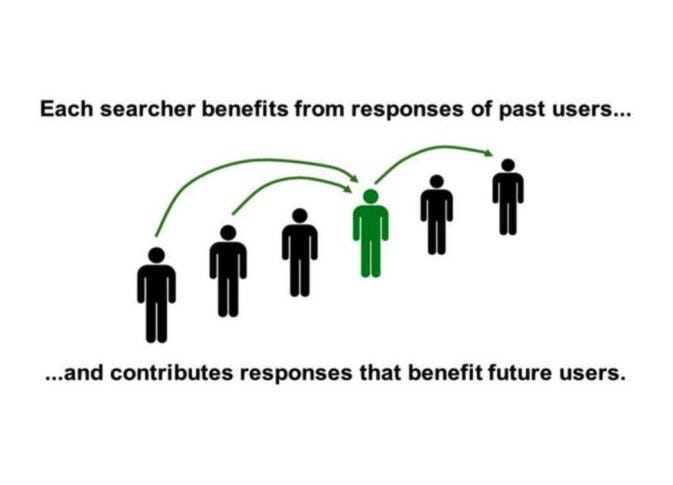 Each searcher benefits from responses of past users...

...and contributes responses that benefit future users.